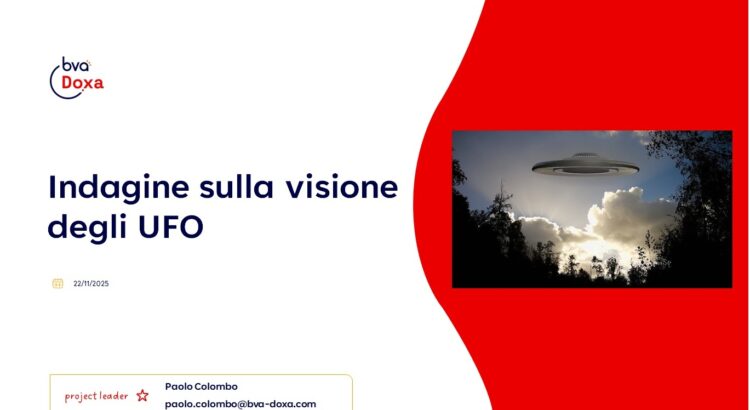 bva Doxa

Indagine sulla visione degli UFO

22/11/2025

project leader

Paolo Colombo
paolo.colombo@bva-doxa.com